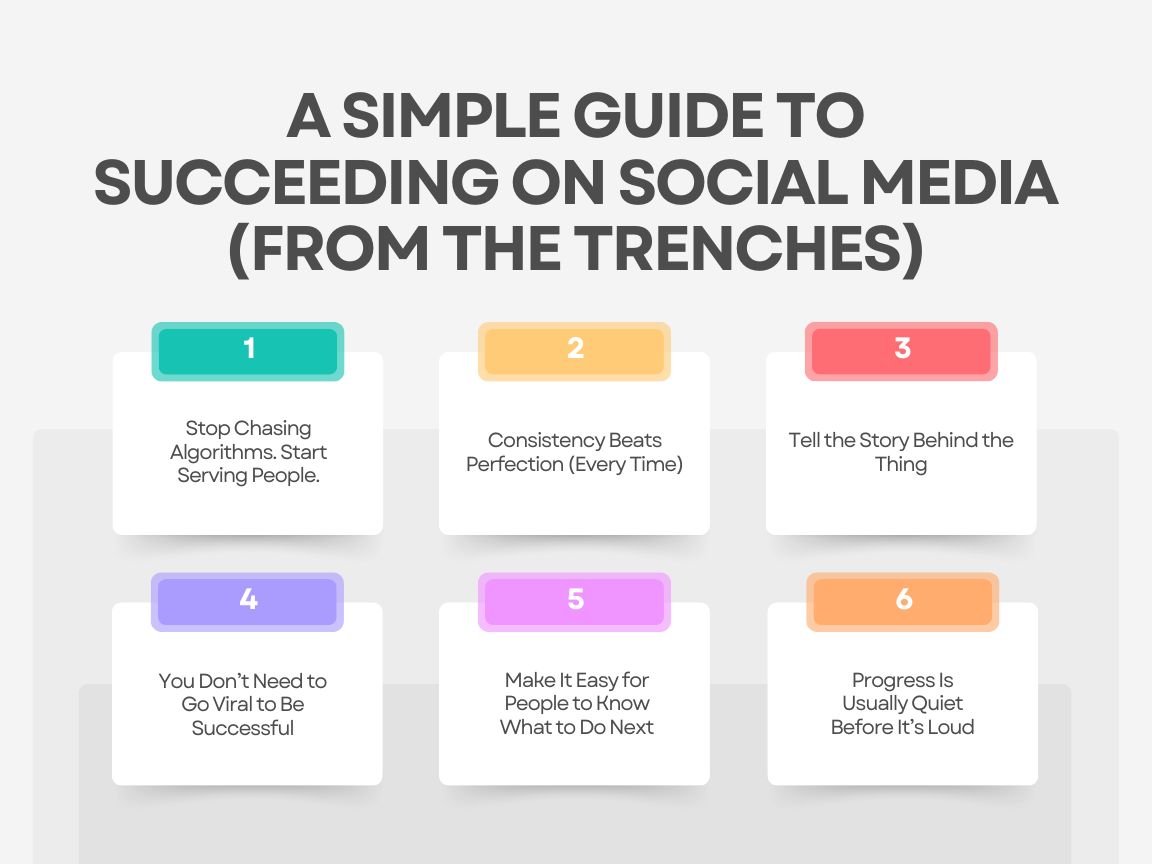 A SIMPLE GUIDE TO SUCCEEDING ON SOCIAL MEDIA (FROM THE TRENCHES)

1

Stop Chasing Algorithms. Start Serving People.

2

Consistency Beats Perfection (Every Time)

3

Tell the Story Behind the Thing

4

You Don't Need to Go Viral to Be Successful

5

Make It Easy for People to Know What to Do Next

6

Progress Is Usually Quiet Before It's Loud